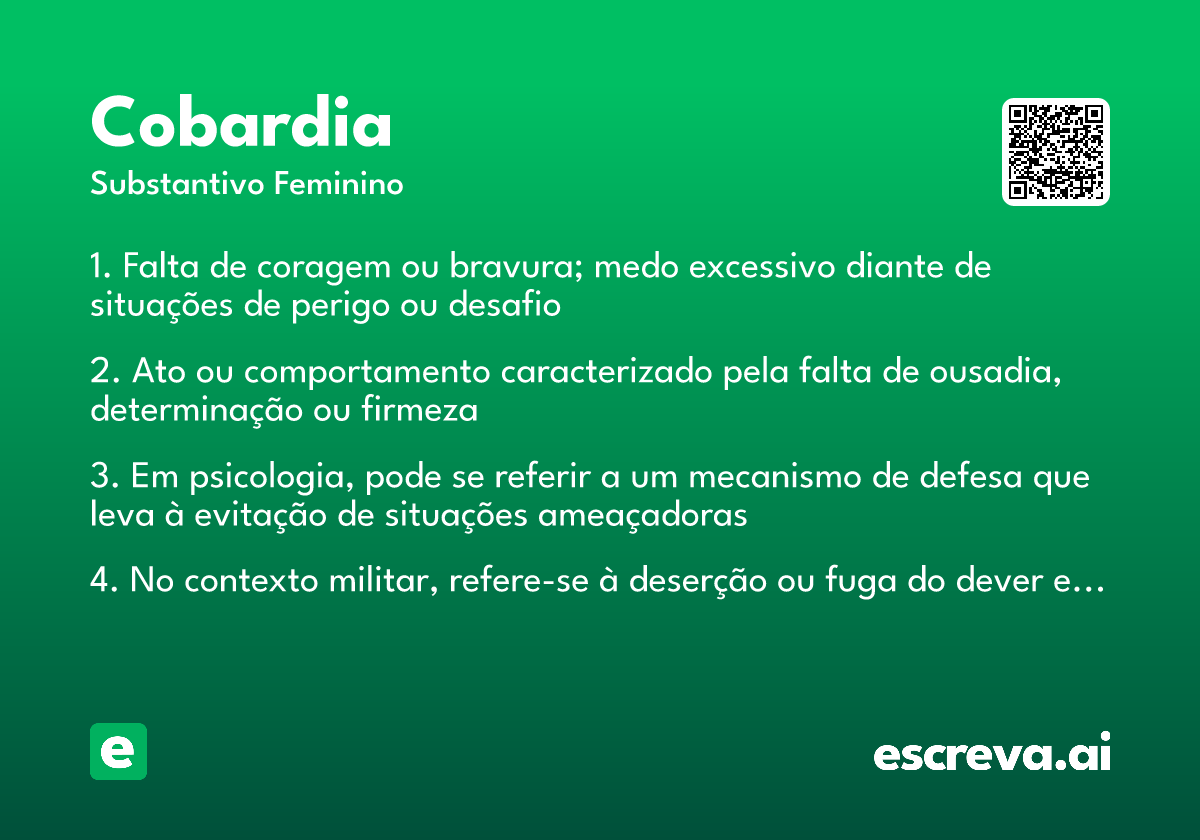 Cobardia
Substantivo Feminino

1. Falta de coragem ou bravura; medo excessivo diante de situações de perigo ou desafio

2. Ato ou comportamento caracterizado pela falta de ousadia, determinação ou firmeza

3. Em psicologia, pode se referir a um mecanismo de defesa que leva à evitação de situações ameaçadoras

4. No contexto militar, refere-se à deserção ou fuga do dever e…

e

escreva.ai